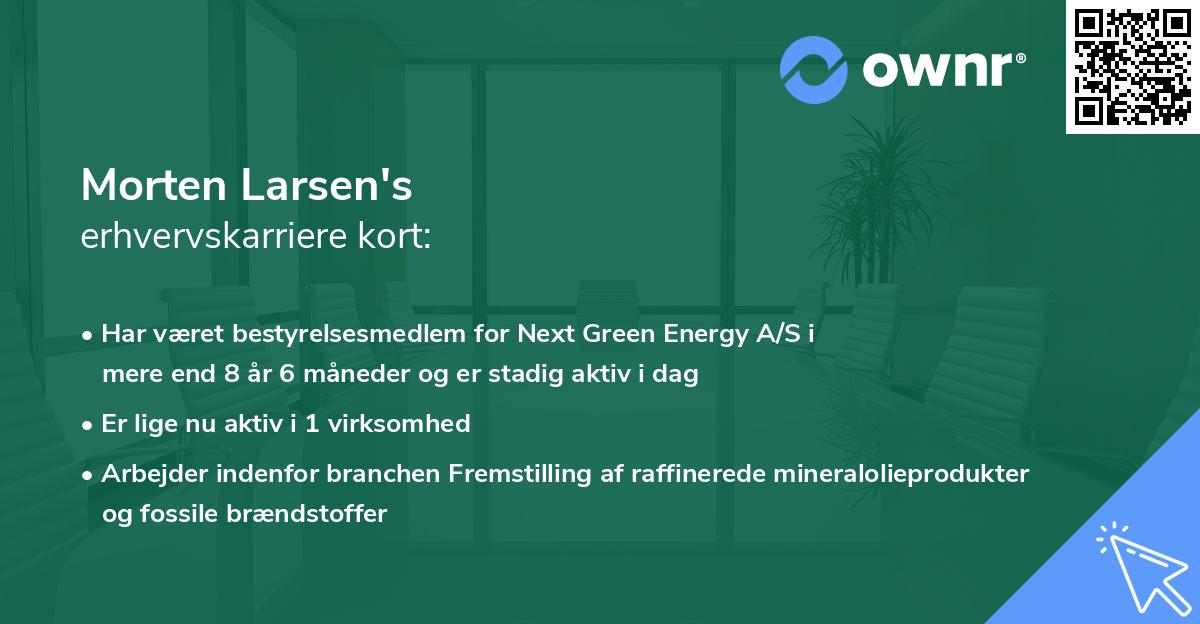 ownr®

Morten Larsen's
erhvervskarriere kort:

• Har været bestyrelsesmedlem for Next Green Energy A/S i mere end 8 år 6 måneder og er stadig aktiv i dag

• Er lige nu aktiv i 1 virksomhed

• Arbejder indenfor branchen Fremstilling af raffinerede mineralolieprodukter og fossile brændstoffer